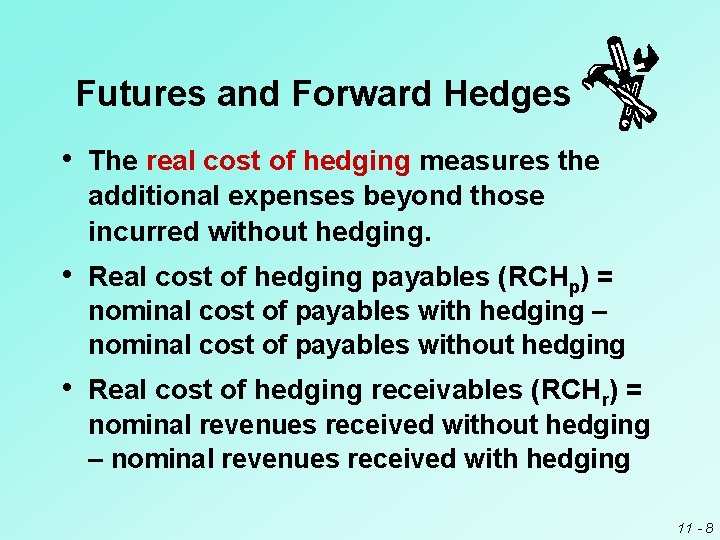 Futures and Forward Hedges

• The real cost of hedging measures the additional expenses beyond those incurred without hedging.

• Real cost of hedging payables ($RCH_p$) = nominal cost of payables with hedging – nominal cost of payables without hedging

• Real cost of hedging receivables ($RCH_r$) = nominal revenues received without hedging – nominal revenues received with hedging

11 - 8